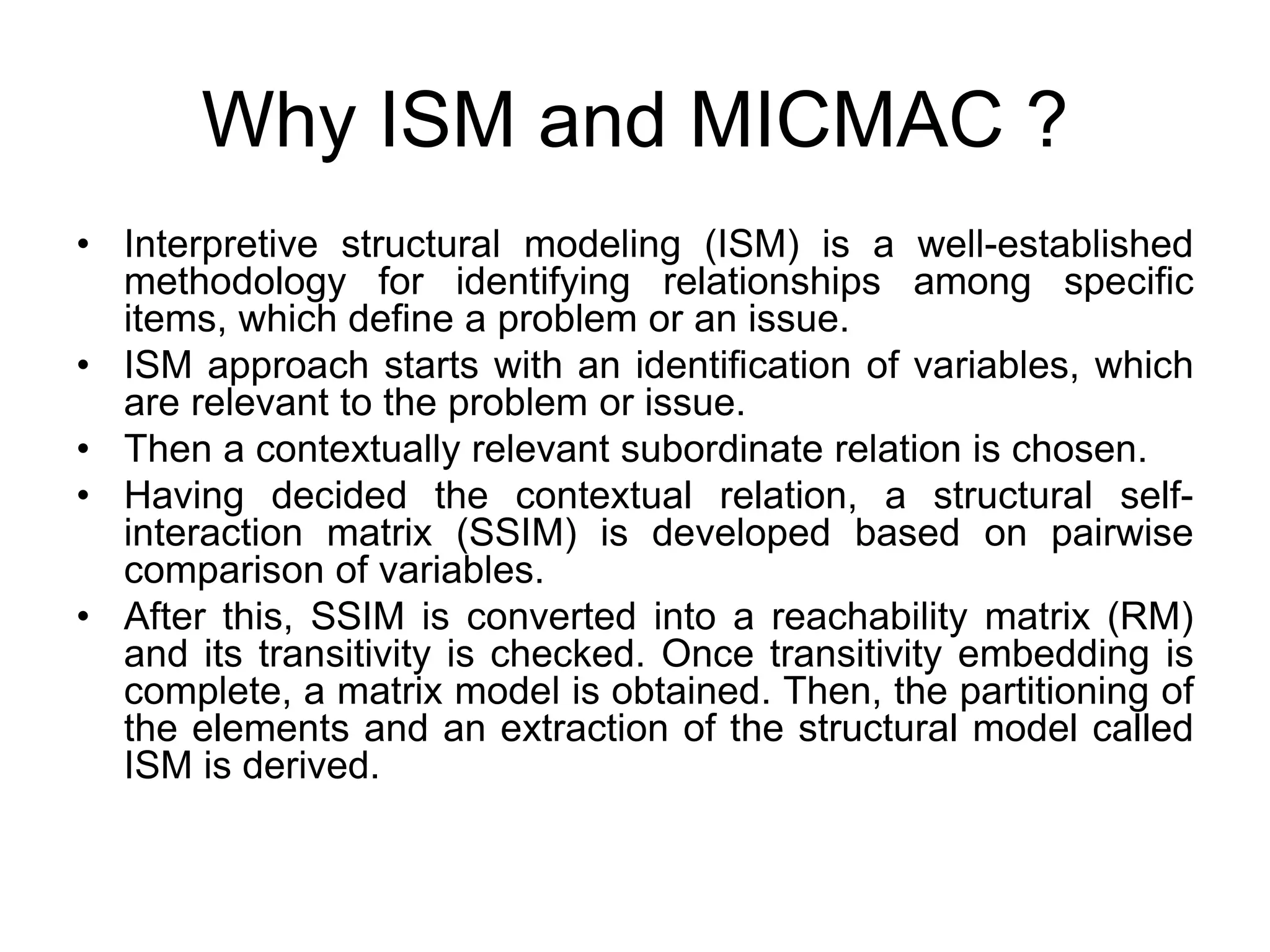 Why ISM and MICMAC ?

• Interpretive structural modeling (ISM) is a well-established methodology for identifying relationships among specific items, which define a problem or an issue.
• ISM approach starts with an identification of variables, which are relevant to the problem or issue.
• Then a contextually relevant subordinate relation is chosen.
• Having decided the contextual relation, a structural self-interaction matrix (SSIM) is developed based on pairwise comparison of variables.
• After this, SSIM is converted into a reachability matrix (RM) and its transitivity is checked. Once transitivity embedding is complete, a matrix model is obtained. Then, the partitioning of the elements and an extraction of the structural model called ISM is derived.